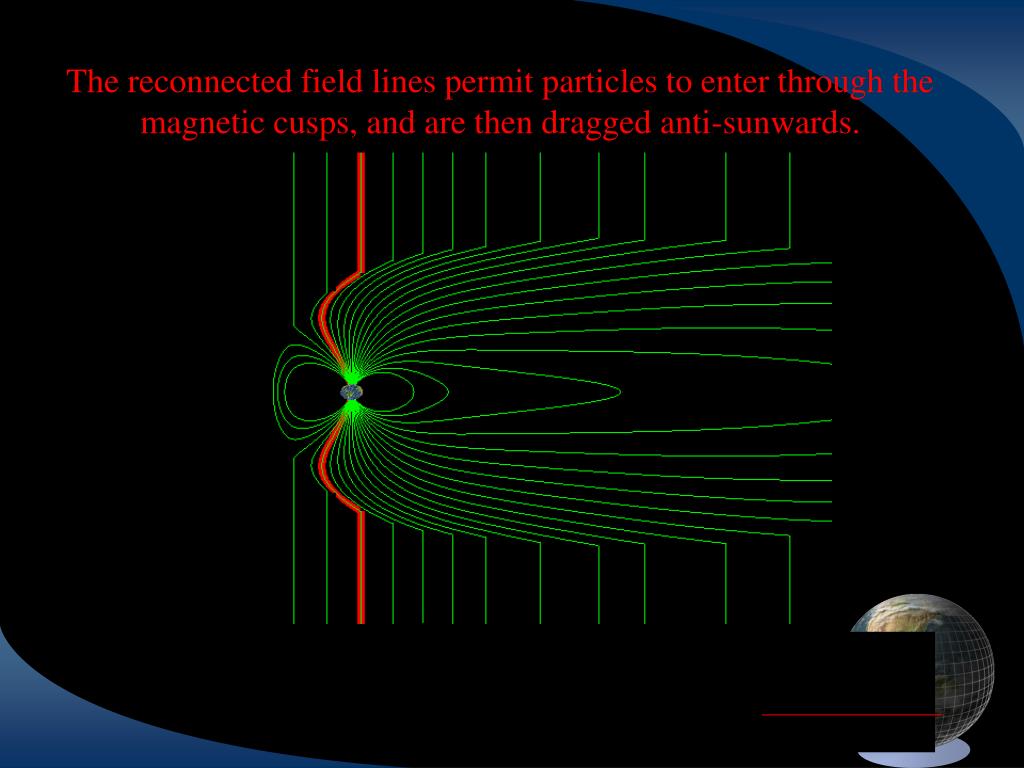 The reconnected field lines permit particles to enter through the magnetic cusps, and are then dragged anti-sunwards.